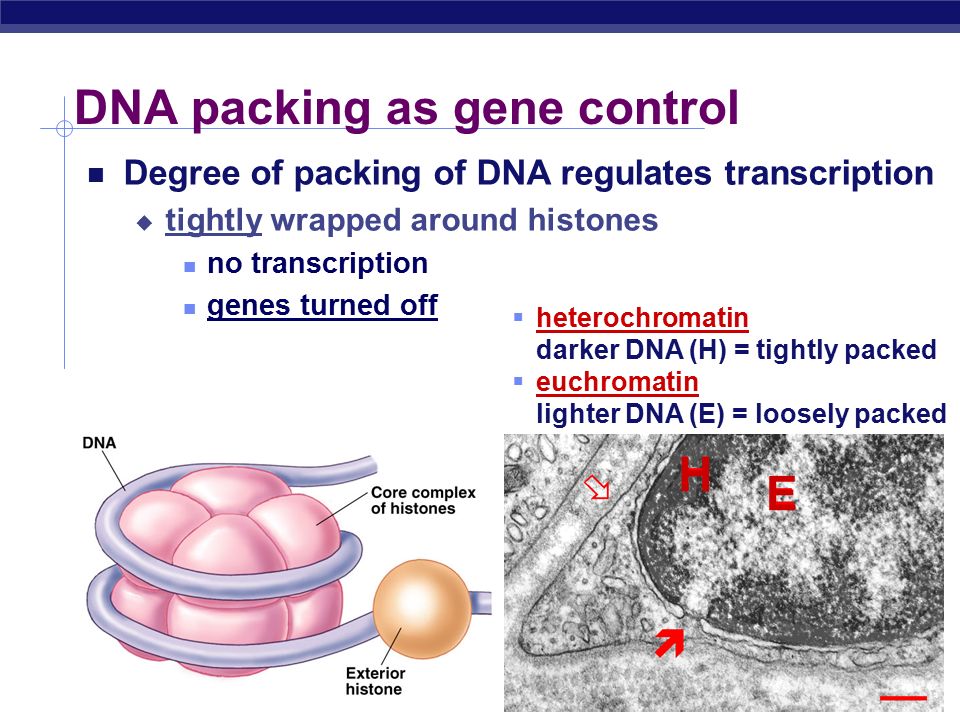 DNA packing as gene control

Degree of packing of DNA regulates transcription

tightly wrapped around histones

no transcription

genes turned off

heterochromatin darker DNA (H) = tightly packed

euchromatin lighter DNA (E) = loosely packed

DNA

Core complex of histones

Exterior histone

H

E